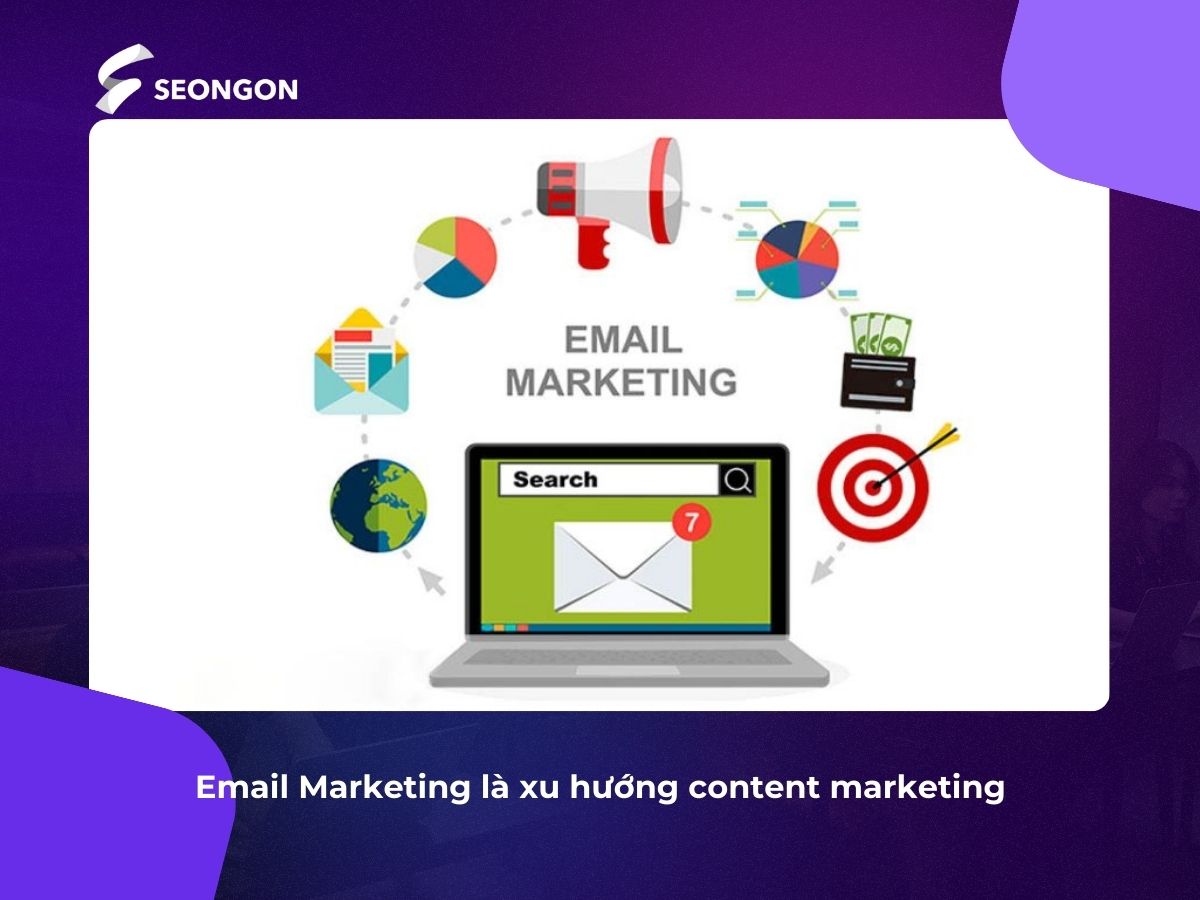 SEONGON

EMAIL MARKETING

Search

7

Email Marketing là xu hướng content marketing